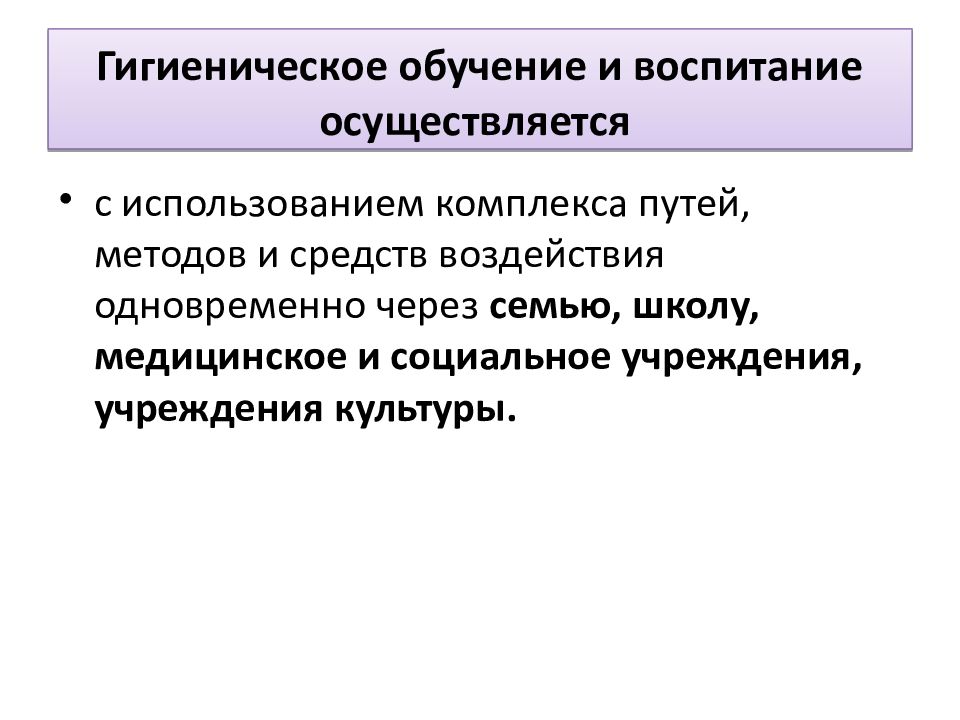 Гигиеническое обучение и воспитание осуществляется

• с использованием комплекса путей, методов и средств воздействия одновременно через семью, школу, медицинское и социальное учреждения, учреждения культуры.